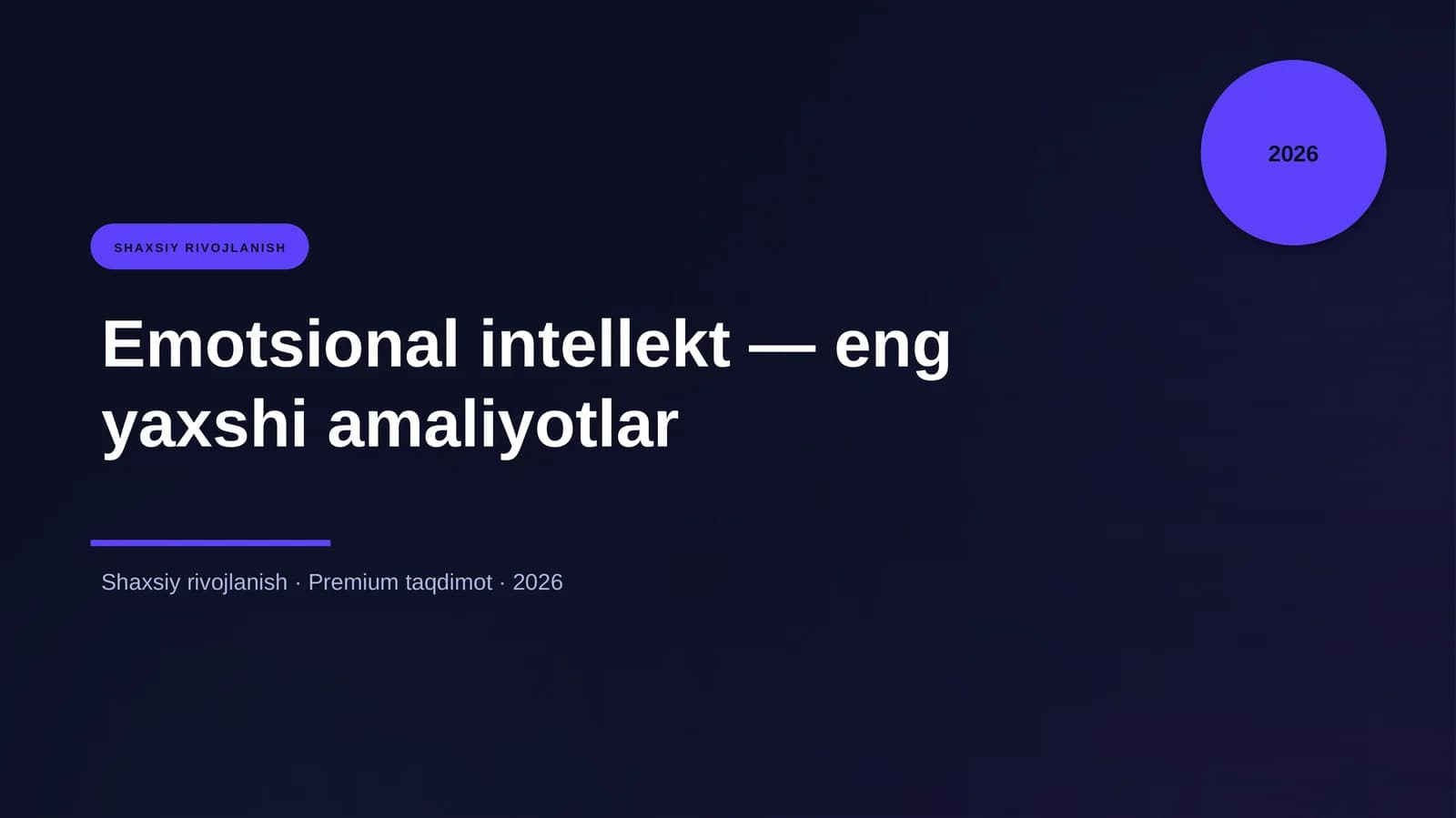 2026

SHAXSIY RIVOJLANISH

Emotsional intellekt — eng yaxshi amaliyotlar

Shaxsiy rivojlanish · Premium taqdimot · 2026